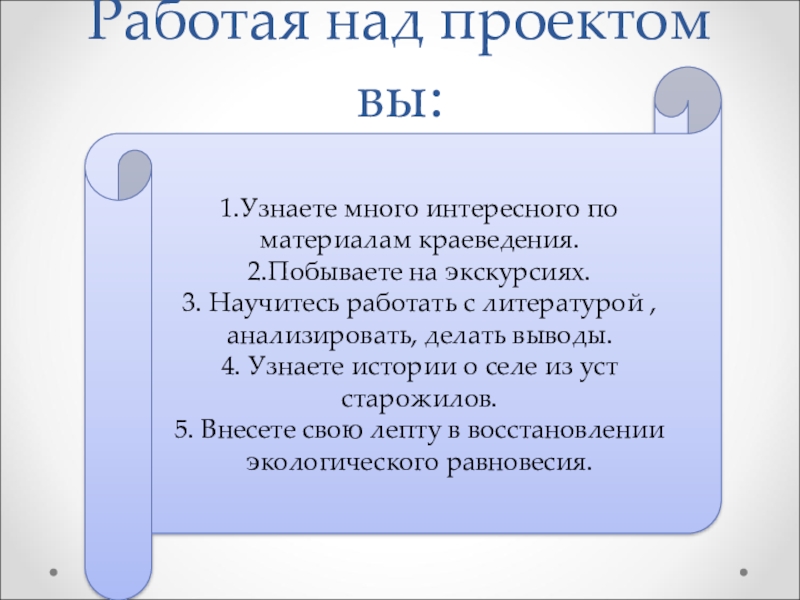 Работая над проектом вы:

1.Узнаете много интересного по материалам краеведения.
2.Побываете на экскурсиях.
3. Научитесь работать с литературой , анализировать, делать выводы.
4. Узнаете истории о селе из уст старожилов.
5. Внесете свою лепту в восстановлении экологического равновесия.